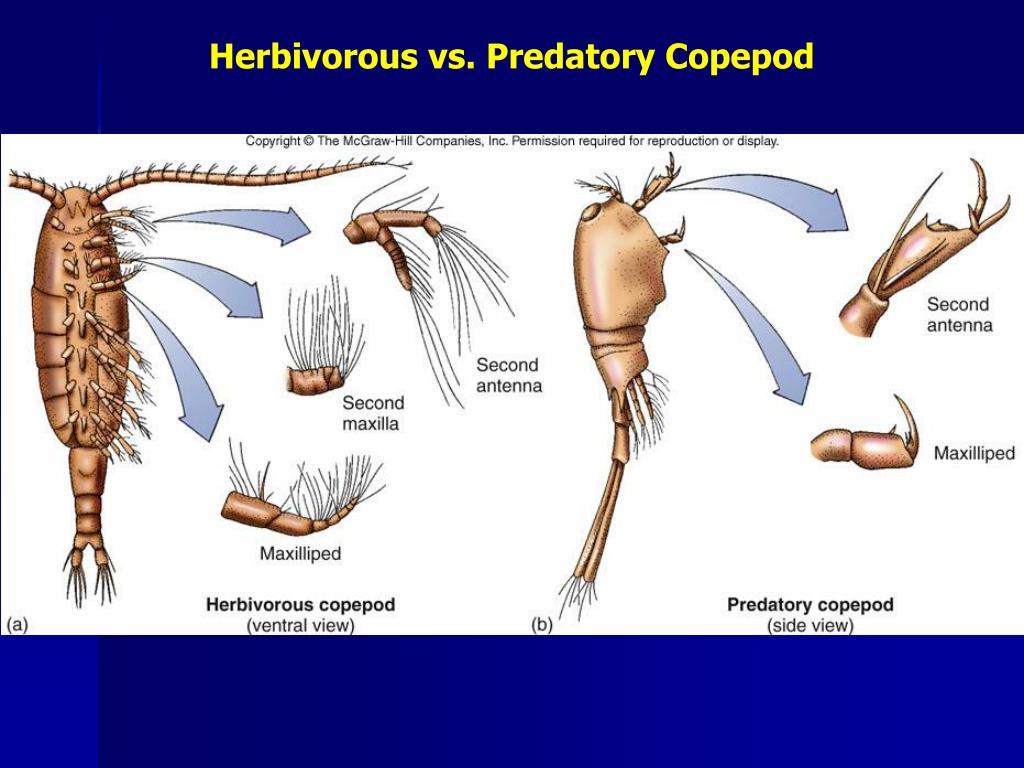 Herbivorous vs. Predatory Copepod

Copyright © The McGraw-Hill Companies, Inc. Permission required for reproduction or display.

Second antenna

Second maxilla

Maxilliped

(a)

Herbivorous copepod
(ventral view)

Second antenna

Maxilliped

(b)

Predatory copepod
(side view)